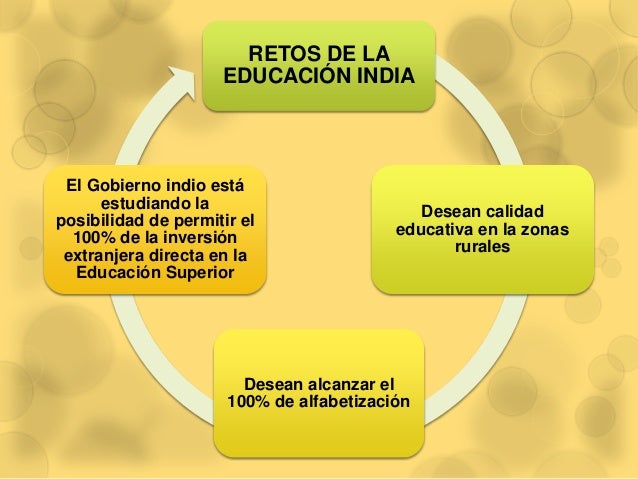 RETOS DE LA EDUCACIÓN INDIA

Desean calidad educativa en la zonas rurales

Desean alcanzar el 100% de alfabetización

El Gobierno indio está estudiando la posibilidad de permitir el 100% de la inversión extranjera directa en la Educación Superior